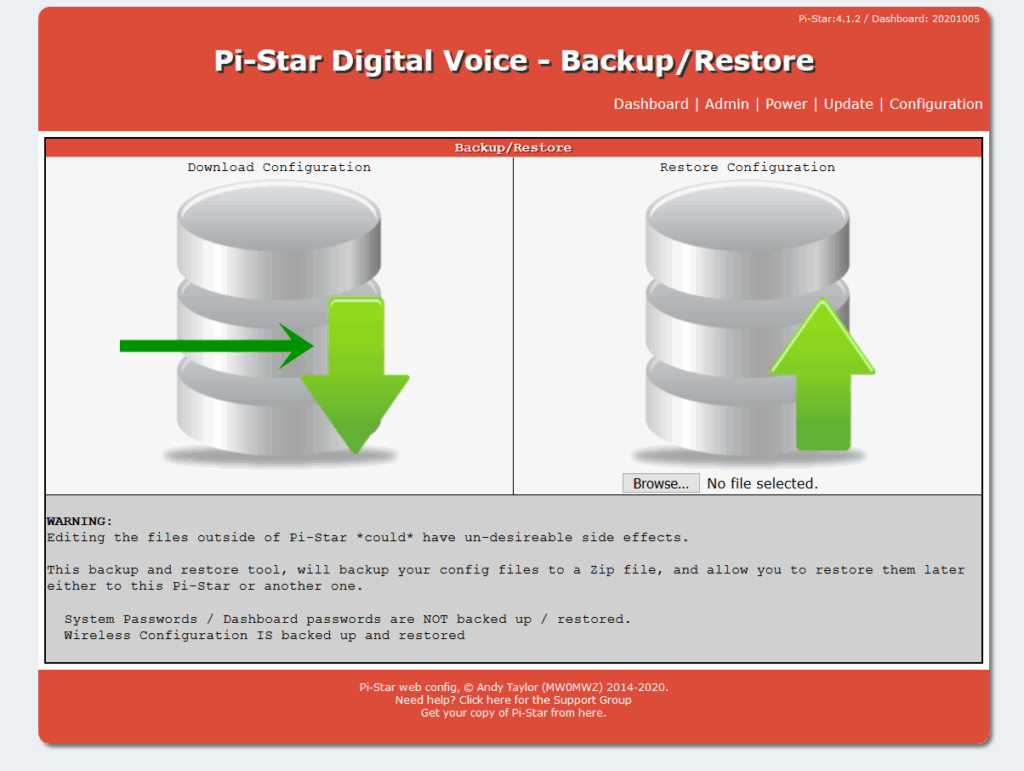 Pi-Star:4.1.2 / Dashboard: 20201005

Pi-Star Digital Voice - Backup/Restore

Dashboard | Admin | Power | Update | Configuration

Backup/Restore

Download Configuration

Restore Configuration

Browse... No file selected.

WARNING:
Editing the files outside of Pi-Star *could* have un-desireable side effects.

This backup and restore tool, will backup your config files to a Zip file, and allow you to restore them later either to this Pi-Star or another one.

System Passwords / Dashboard passwords are NOT backed up / restored.
Wireless Configuration IS backed up and restored

Pi-Star web config, © Andy Taylor (MW0MWZ) 2014-2020.
Need help? Click here for the Support Group
Get your copy of Pi-Star from here.